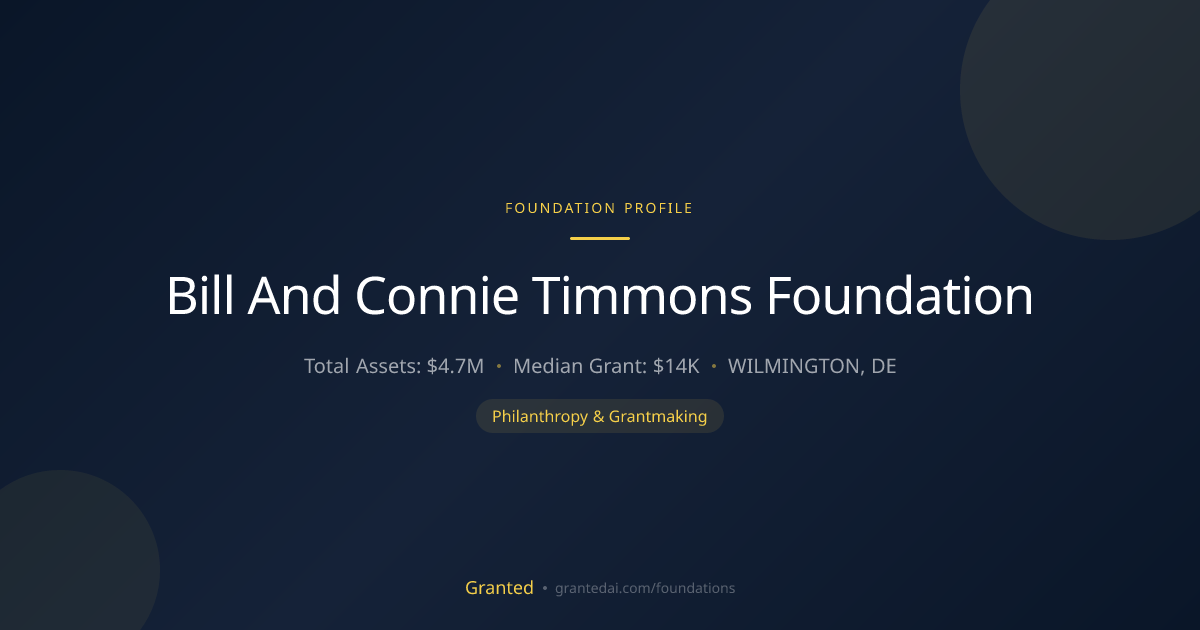 FOUNDATION PROFILE

Bill And Connie Timmons Foundation

Total Assets: \$4.7M • Median Grant: \$14K • WILMINGTON, DE

Philanthropy & Grantmaking

Granted • grantedai.com/foundations